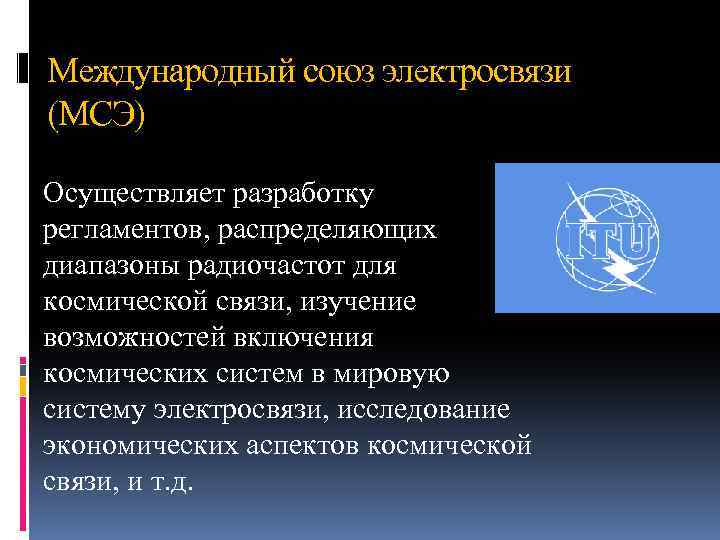 Международный союз электросвязи (МСЭ)

Осуществляет разработку регламентов, распределяющих диапазоны радиочастот для космической связи, изучение возможностей включения космических систем в мировую систему электросвязи, исследование экономических аспектов космической связи, и т.д.

ITU